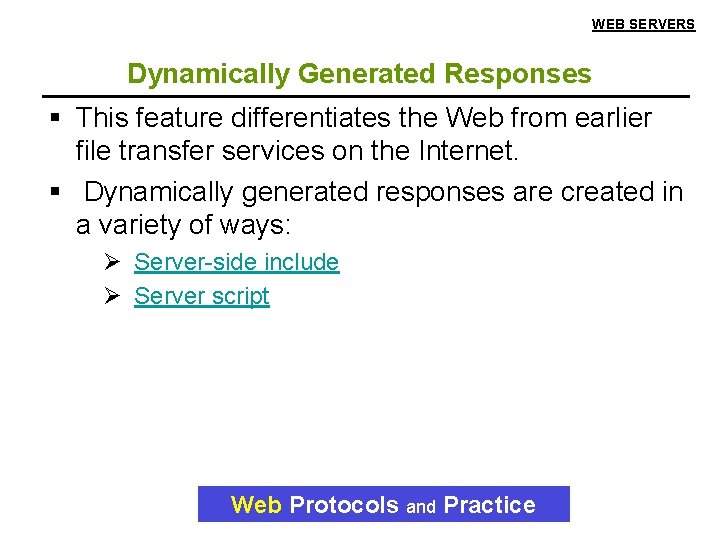 WEB SERVERS

Dynamically Generated Responses

▪ This feature differentiates the Web from earlier file transfer services on the Internet.

▪ Dynamically generated responses are created in a variety of ways:

➢ Server-side include

➢ Server script

Web Protocols and Practice